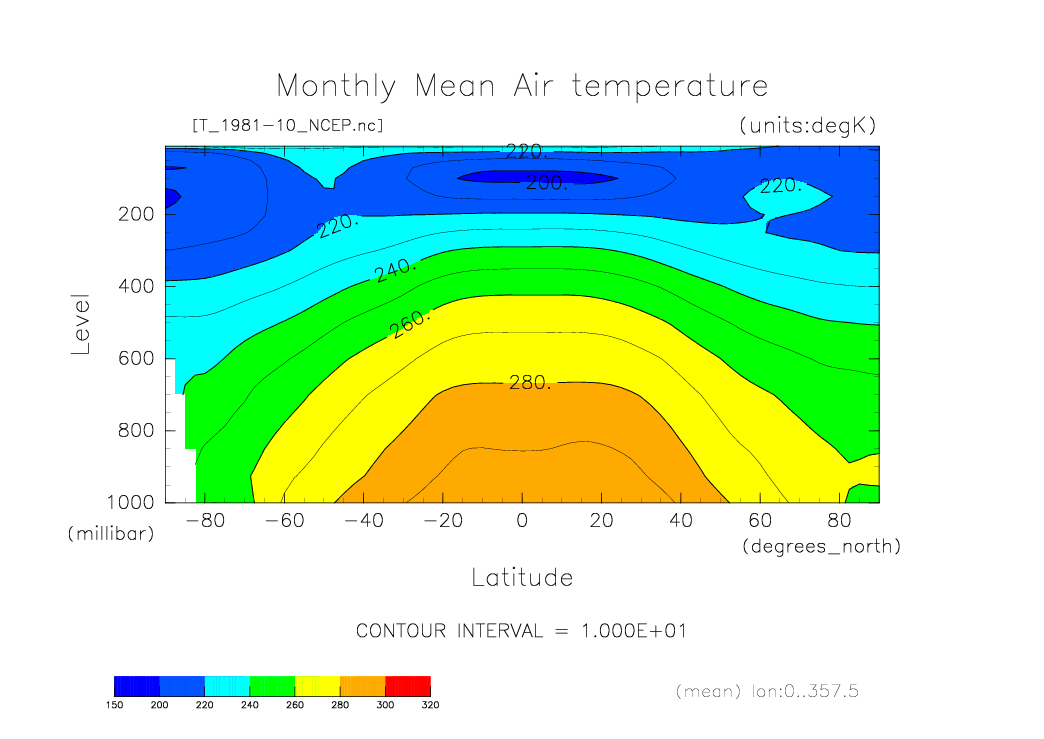 Monthly Mean Air temperature

[T_1981-10_NCEP.nc]

(units:degK)

220.
200.
220.
220.
240.
260.
280.

Level

200
400
600
800
1000
(millibar)

-80 -60 -40 -20 0 20 40 60 80

(degrees_north)

Latitude

CONTOUR INTERVAL = 1.000E+01

150 200 220 240 260 280 300 320

(mean) lon:0..357.5